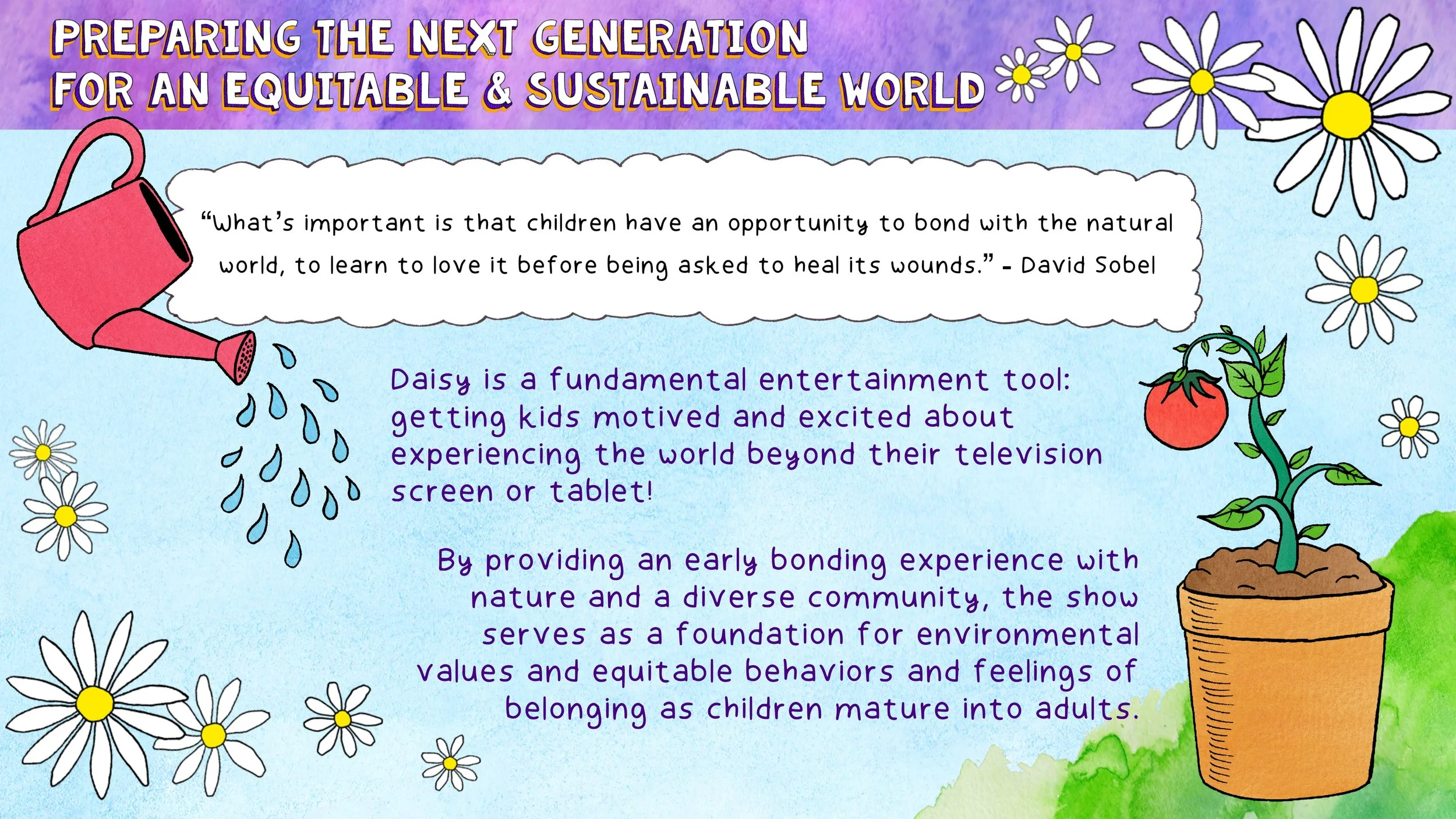 PREPARING THE NEXT GENERATION FOR AN EQUITABLE & SUSTAINABLE WORLD

“What’s important is that children have an opportunity to bond with the natural world, to learn to love it before being asked to heal its wounds.” - David Sobel

Daisy is a fundamental entertainment tool: getting kids motived and excited about experiencing the world beyond their television screen or tablet!

By providing an early bonding experience with nature and a diverse community, the show serves as a foundation for environmental values and equitable behaviors and feelings of belonging as children mature into adults.